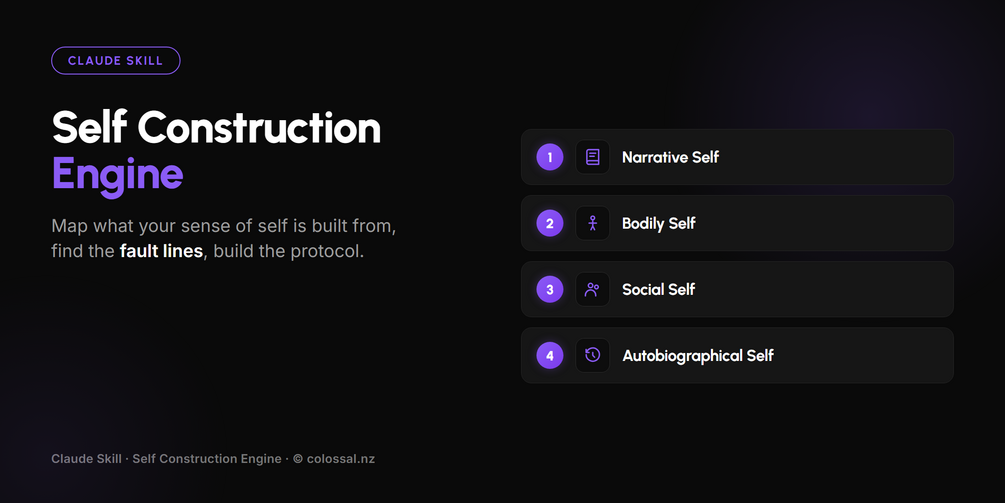 CLAUDE SKILL

Self Construction Engine

Map what your sense of self is built from, find the fault lines, build the protocol.

1 Narrative Self

2 Bodily Self

3 Social Self

4 Autobiographical Self

Claude Skill · Self Construction Engine · © colossal.nz